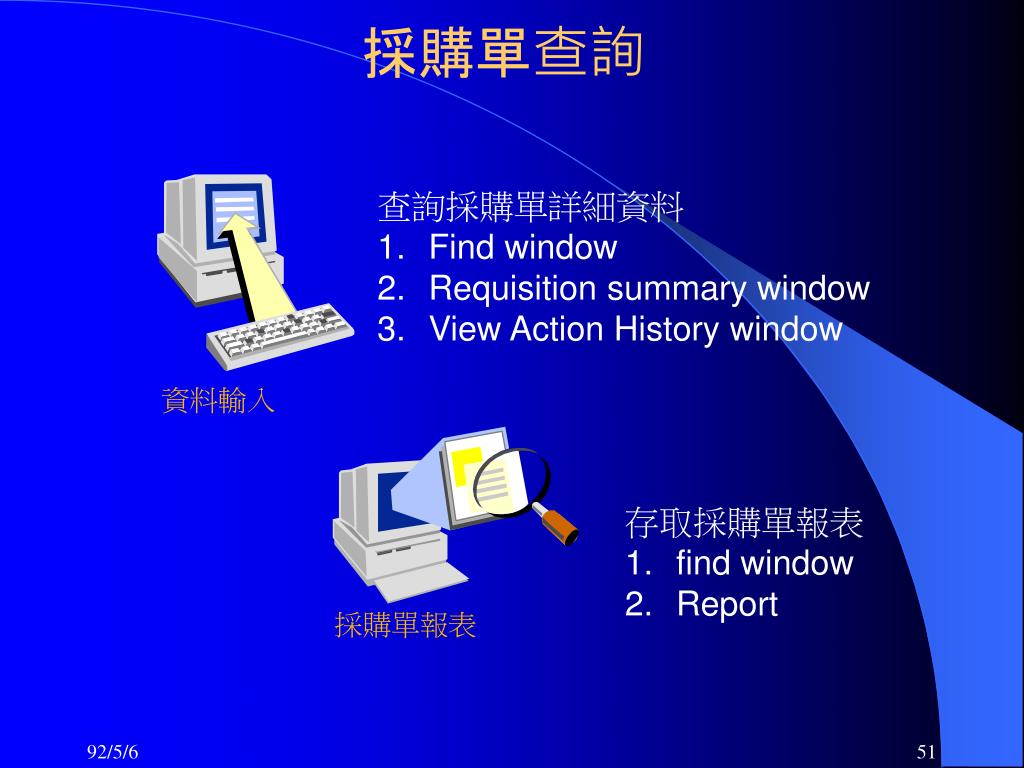 採購單查詢

查詢採購單詳細資料
1. Find window
2. Requisition summary window
3. View Action History window

資料輸入

存取採購單報表
1. find window
2. Report

採購單報表

92/5/6

51